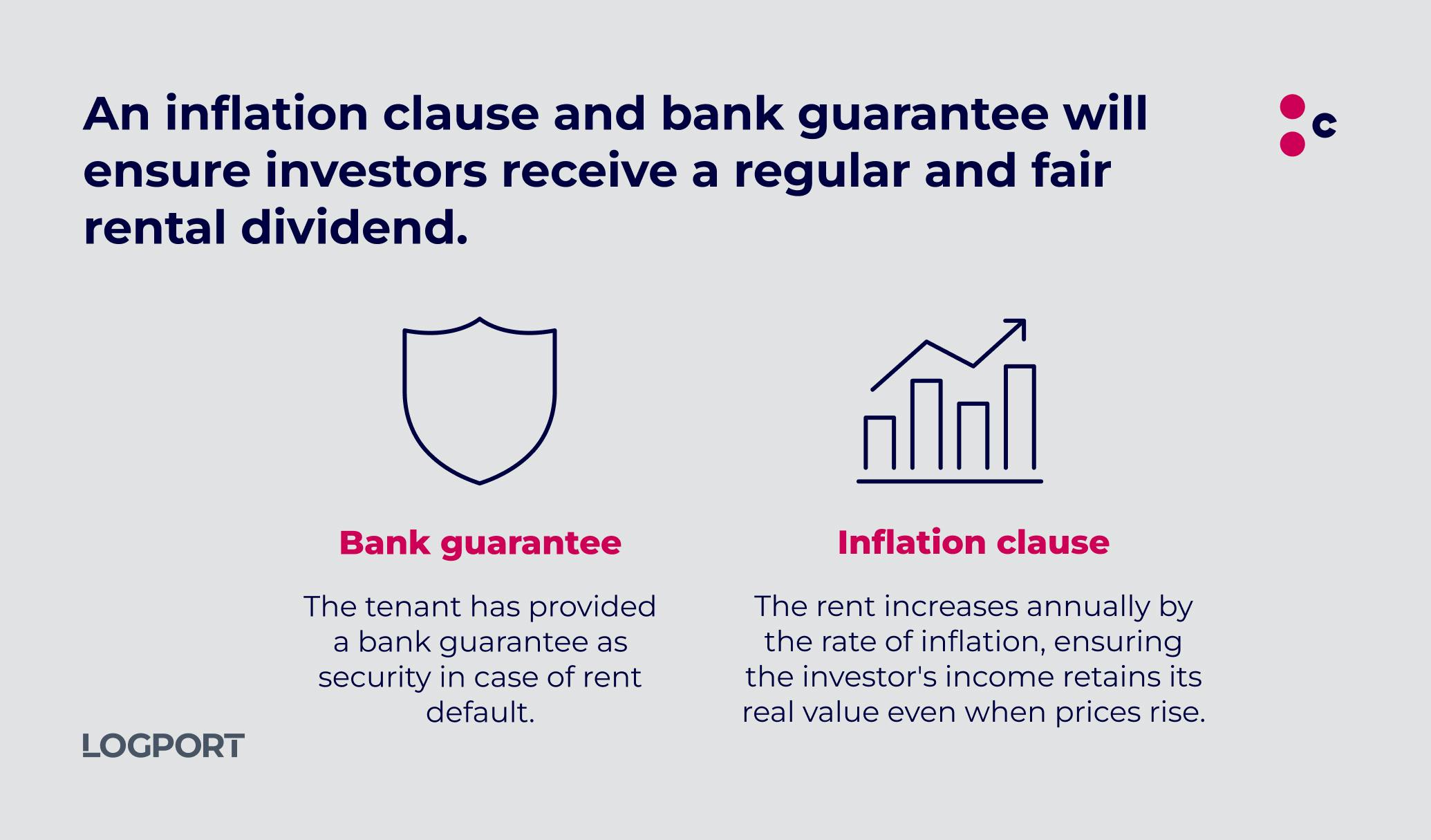 An inflation clause and bank guarantee will ensure investors receive a regular and fair rental dividend.

c

Bank guarantee

The tenant has provided a bank guarantee as security in case of rent default.

Inflation clause

The rent increases annually by the rate of inflation, ensuring the investor's income retains its real value even when prices rise.

LOGPORT